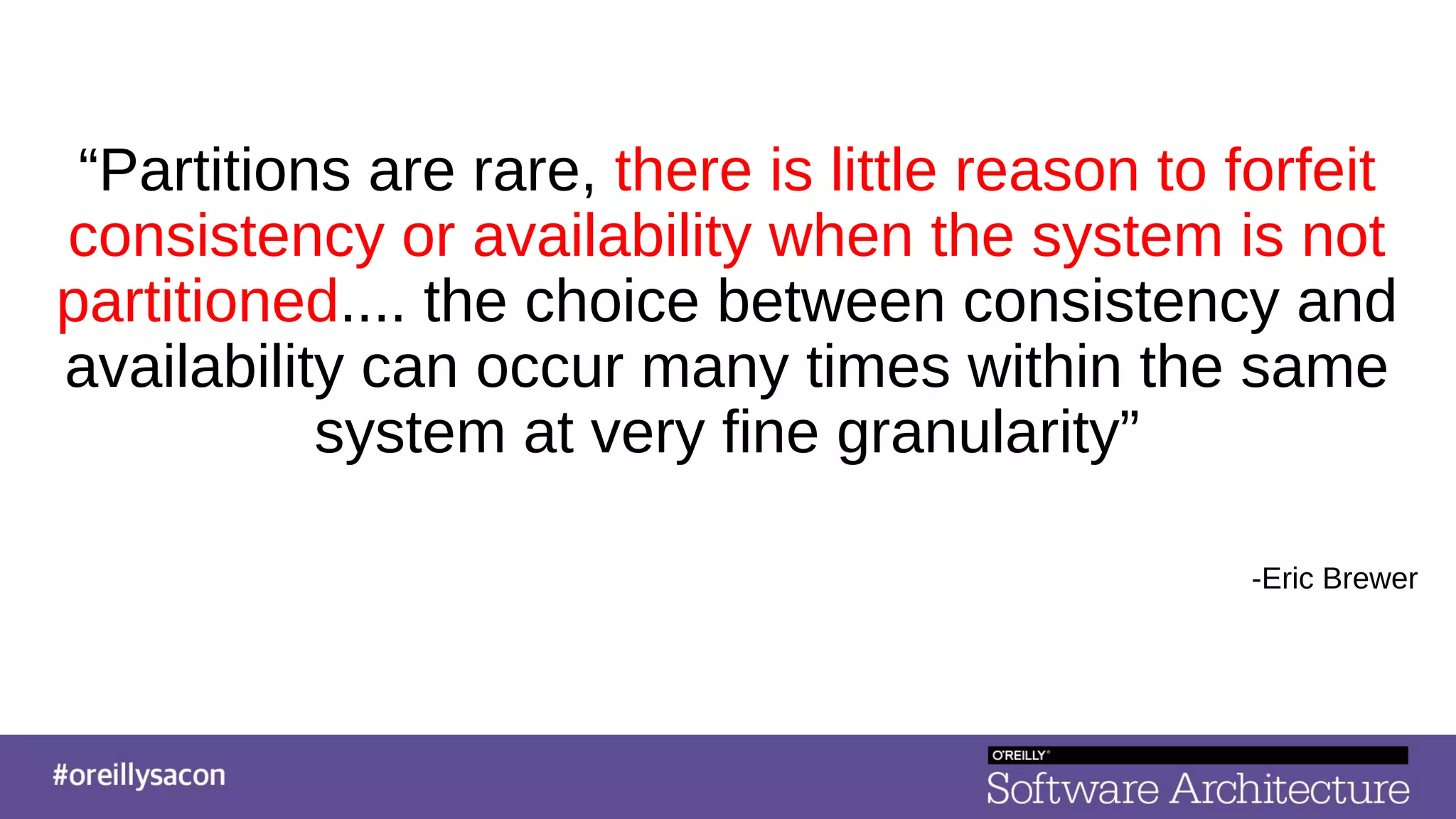 “Partitions are rare, there is little reason to forfeit consistency or availability when the system is not partitioned.... the choice between consistency and availability can occur many times within the same system at very fine granularity”

-Eric Brewer

#oreillysacon

O'REILLY®
Software Architecture